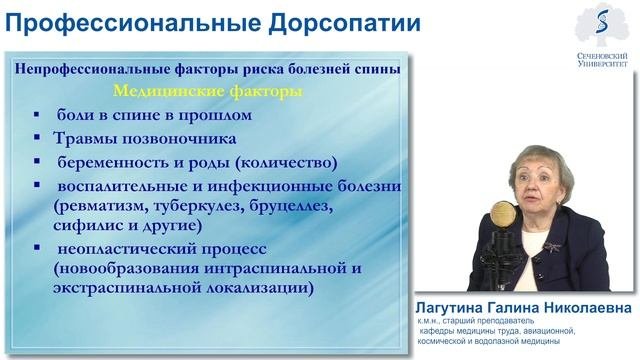 Профессиональные Дорсопатии

Сеченовский Университет

Непрофессиональные факторы риска болезней спины

Медицинские факторы

▪ боли в спине в прошлом

▪ Травмы позвоночника

▪ беременность и роды (количество)

▪ воспалительные и инфекционные болезни (ревматизм, туберкулез, бруцеллез, сифилис и другие)

▪ неопластический процесс (новообразования интраспинальной и экстраспинальной локализации)

Лагутина Галина Николаевна
к.м.н., старший преподаватель кафедры медицины труда, авиационной, космической и водолазной медицины